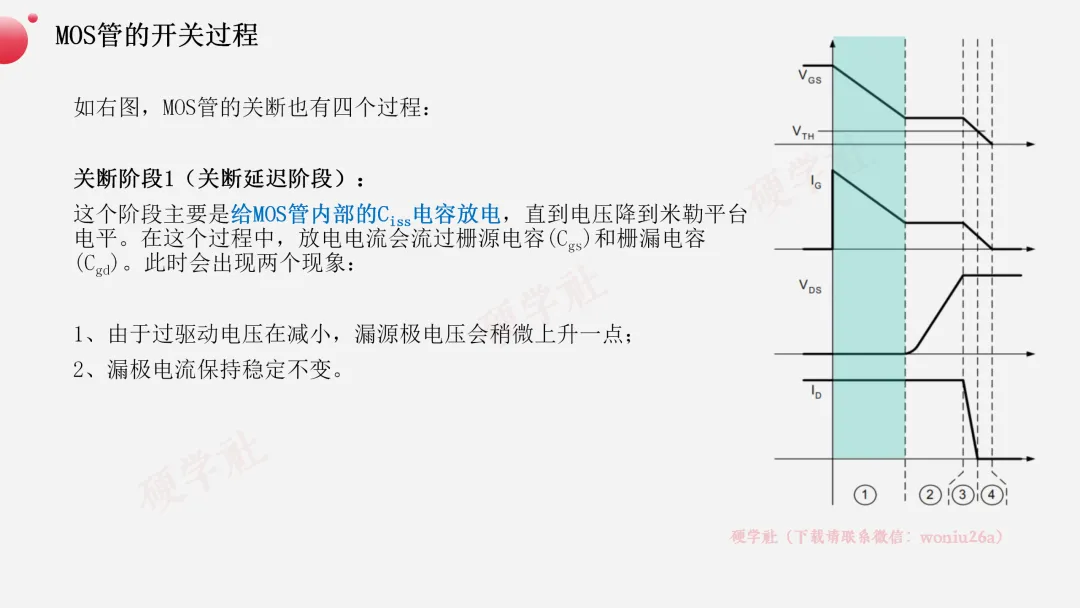 MOS管的开关过程

如右图，MOS管的关断也有四个过程：

关断阶段1（关断延迟阶段）：

这个阶段主要是给MOS管内部的$C_{iss}$电容放电，直到电压降到米勒平台电平。在这个过程中，放电电流会流过栅源电容($C_{gs}$)和栅漏电容($C_{gd}$)。此时会出现两个现象：

1、由于过驱动电压在减小，漏源极电压会稍微上升一点；

2、漏极电流保持稳定不变。

$V_{GS}$

$V_{TH}$

$I_G$

$V_{DS}$

$I_D$

① ② ③ ④

硬学社

硬学社

硬学社

硬学社（下载请联系微信：woniu26a）